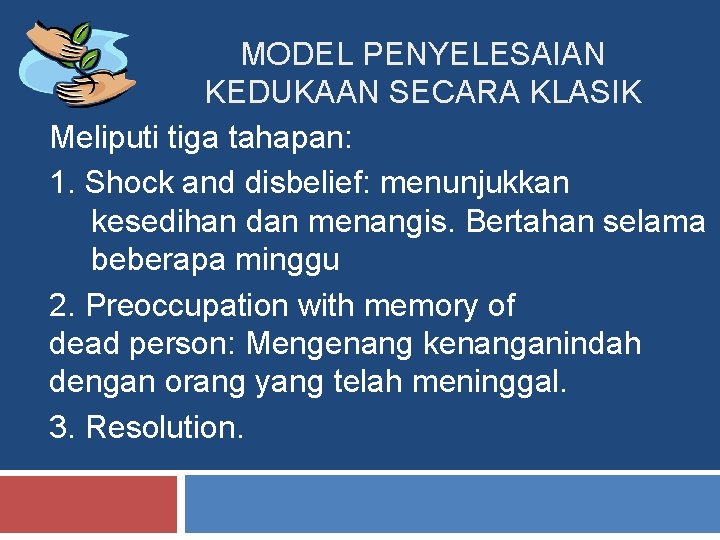 MODEL PENYELESAIAN KEDUKAAN SECARA KLASIK

Meliputi tiga tahapan:

1. Shock and disbelief: menunjukkan kesedihan dan menangis. Bertahan selama beberapa minggu

2. Preoccupation with memory of dead person: Mengenang kenanganindah dengan orang yang telah meninggal.

3. Resolution.